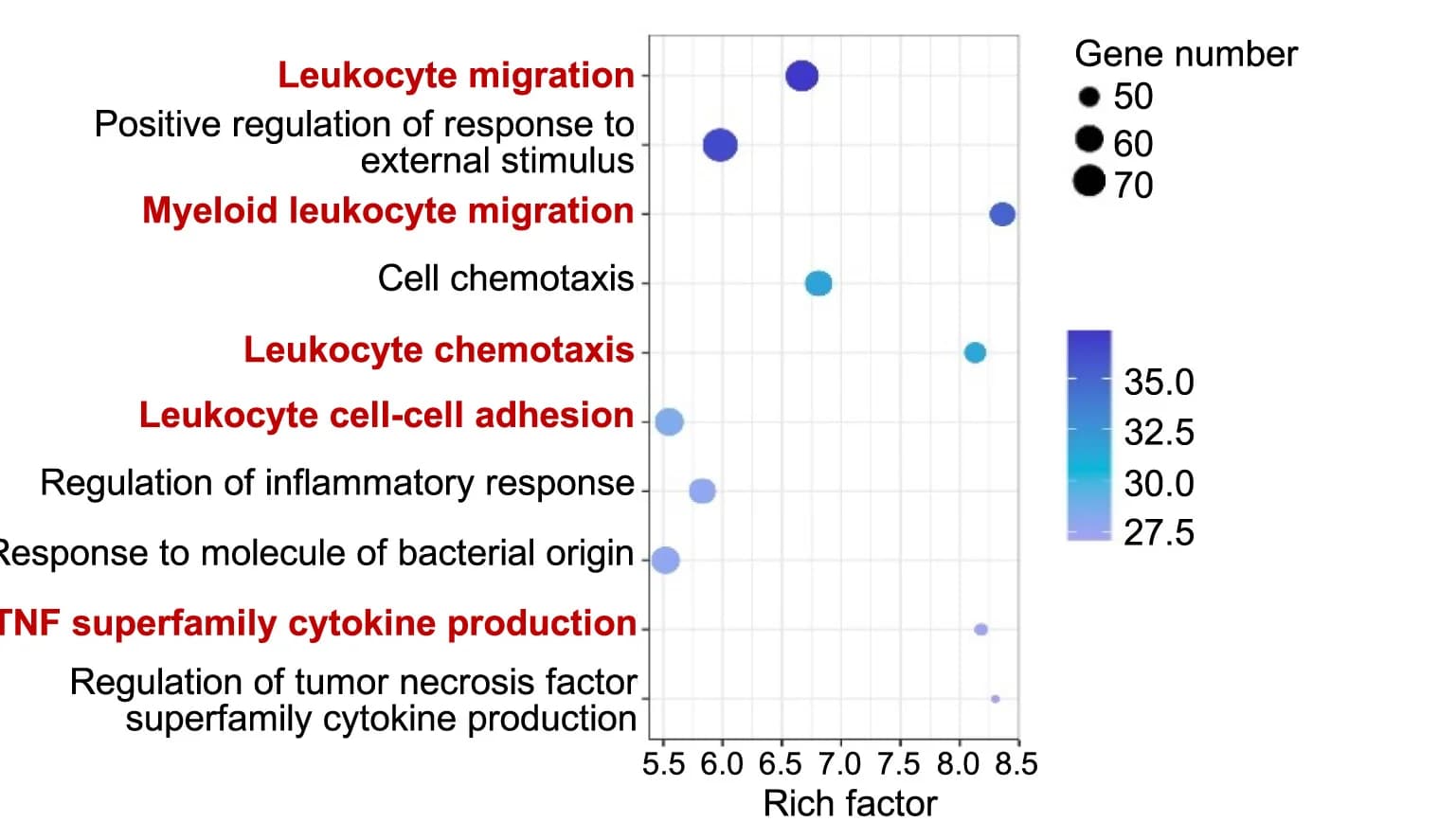 Leukocyte migration
Positive regulation of response to external stimulus
Myeloid leukocyte migration
Cell chemotaxis
Leukocyte chemotaxis
Leukocyte cell-cell adhesion
Regulation of inflammatory response
Response to molecule of bacterial origin
TNF superfamily cytokine production
Regulation of tumor necrosis factor superfamily cytokine production

5.5 6.0 6.5 7.0 7.5 8.0 8.5
Rich factor

Gene number
50
60
70

35.0
32.5
30.0
27.5